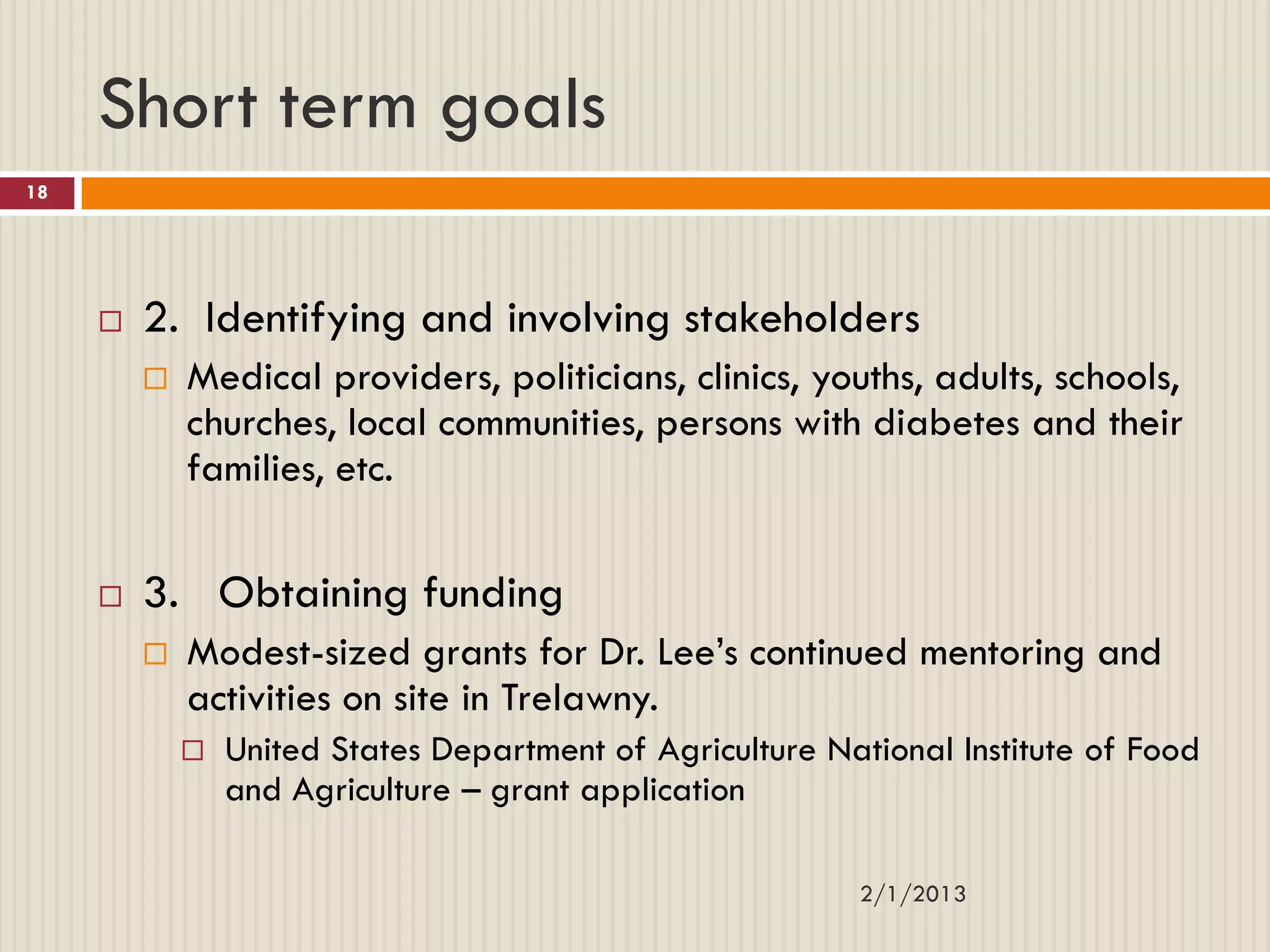 Short term goals

18

□ 2. Identifying and involving stakeholders

□ Medical providers, politicians, clinics, youths, adults, schools, churches, local communities, persons with diabetes and their families, etc.

□ 3. Obtaining funding

□ Modest-sized grants for Dr. Lee's continued mentoring and activities on site in Trelawny.

□ United States Department of Agriculture National Institute of Food and Agriculture – grant application

2/1/2013